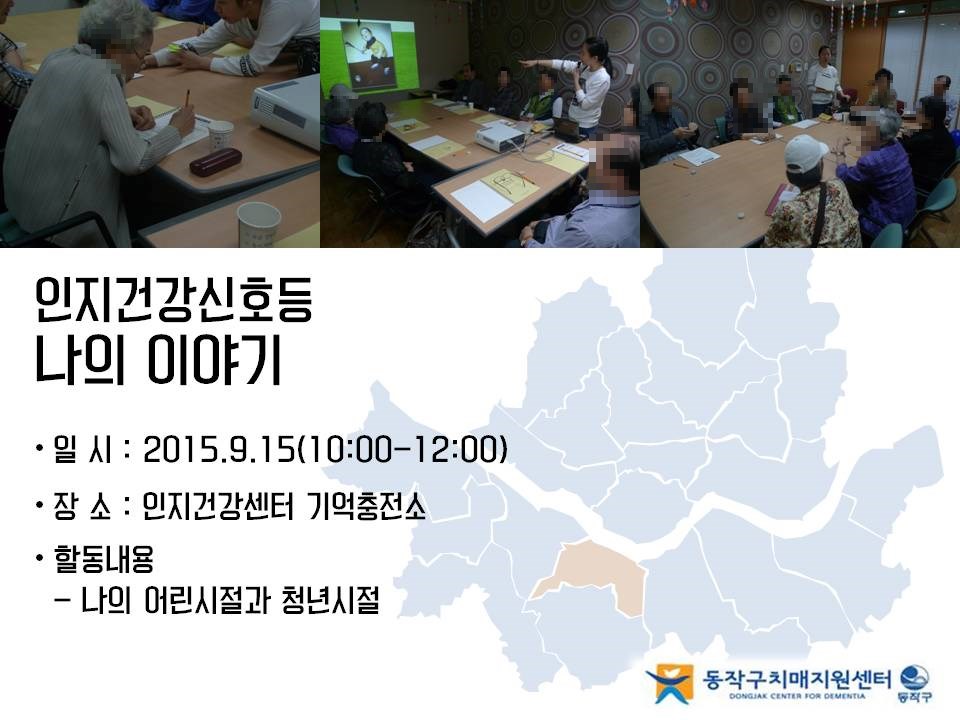 인지건강신호등
나의 이야기

• 일 시 : 2015.9.15(10:00-12:00)

• 장 소 : 인지건강센터 기억충전소

• 할동내용
- 나의 어린시절과 청년시절

동작구치매지원센터
DONGJAK CENTER FOR DEMENTIA
동작구